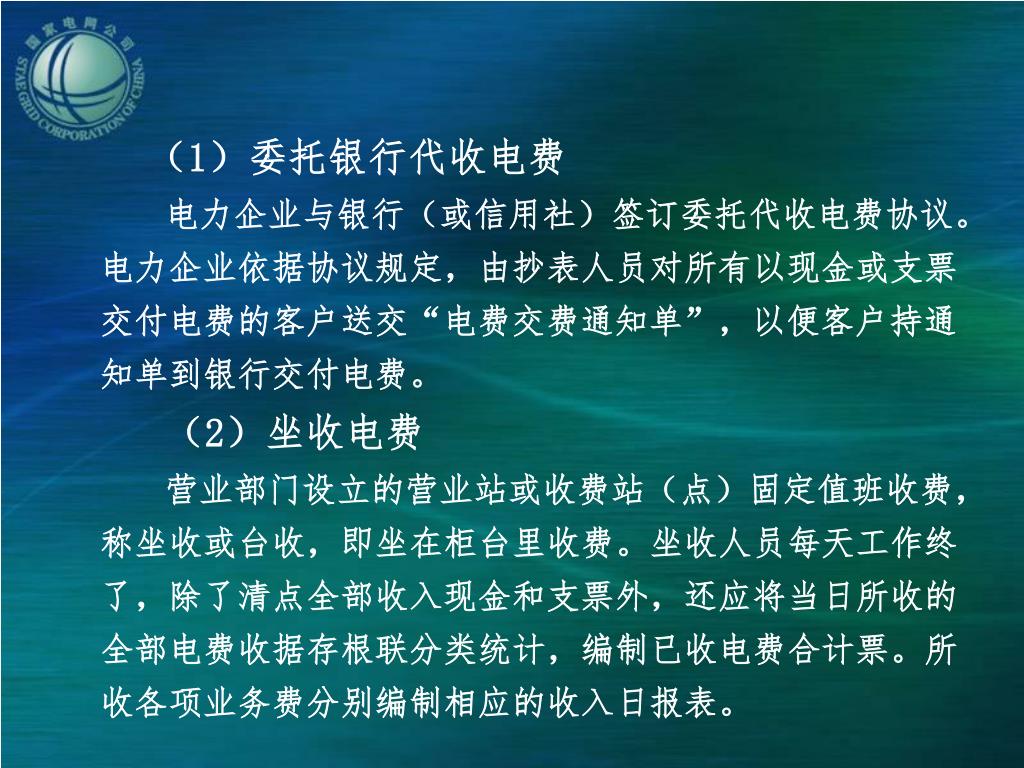 国家电网公司
STATE GRID CORPORATION OF CHINA

（1）委托银行代收电费

电力企业与银行（或信用社）签订委托代收电费协议。电力企业依据协议规定，由抄表人员对所有以现金或支票交付电费的客户送交“电费交费通知单”，以便客户持通知单到银行交付电费。

（2）坐收电费

营业部门设立的营业站或收费站（点）固定值班收费，称坐收或台收，即坐在柜台里收费。坐收人员每天工作终了，除了清点全部收入现金和支票外，还应将当日所收的全部电费收据存根联分类统计，编制已收电费合计票。所收各项业务费分别编制相应的收入日报表。